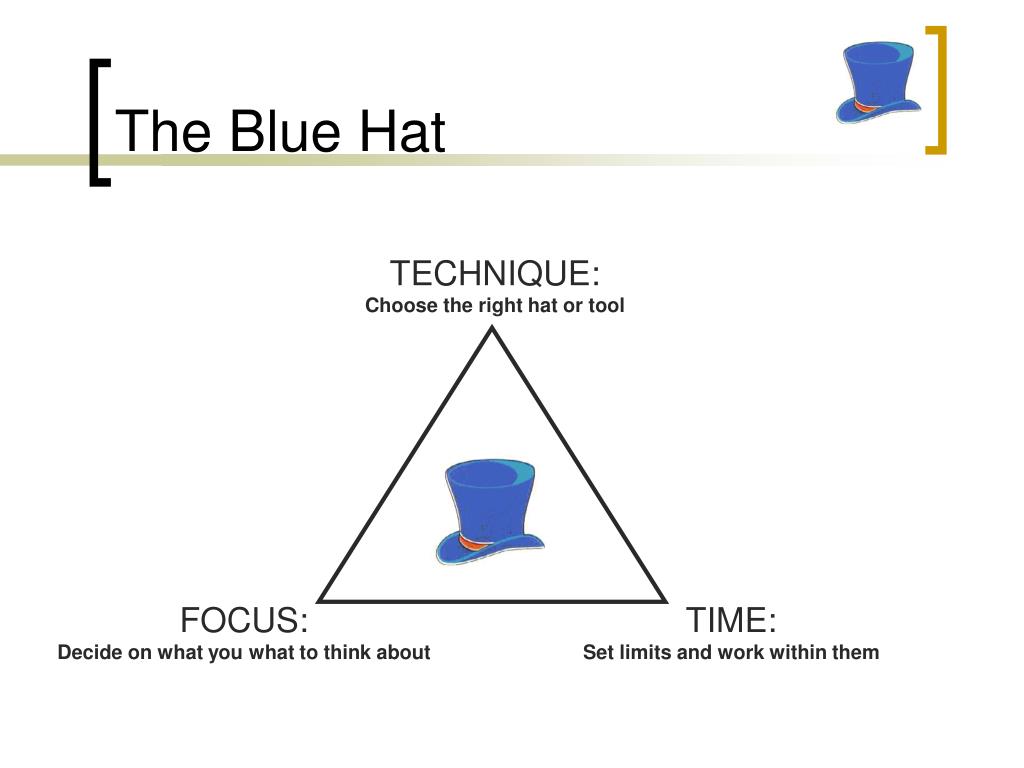 The Blue Hat

TECHNIQUE:
Choose the right hat or tool

FOCUS:
Decide on what you what to think about

TIME:
Set limits and work within them